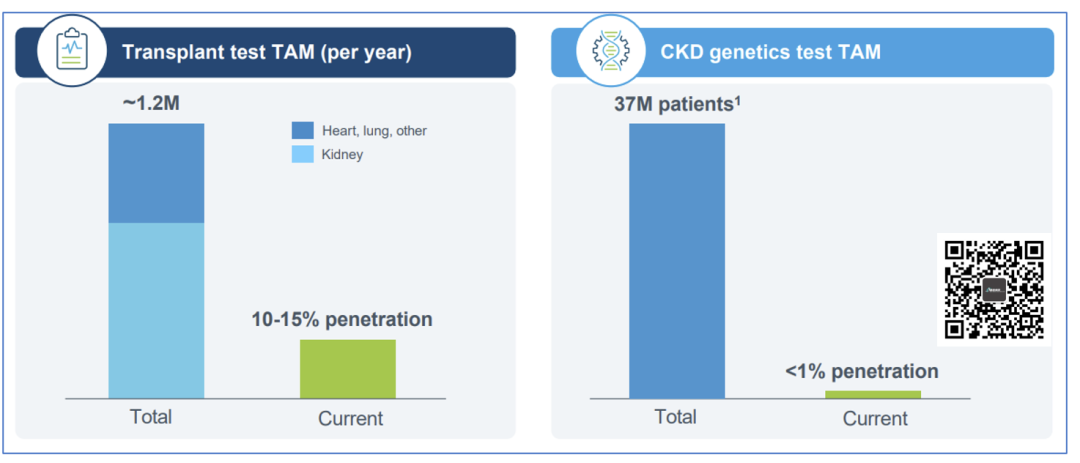 Transplant test TAM (per year)

~1.2M

Heart, lung, other

Kidney

10-15% penetration

Total

Current

CKD genetics test TAM

37M patients$^1$

<1% penetration

Total

Current